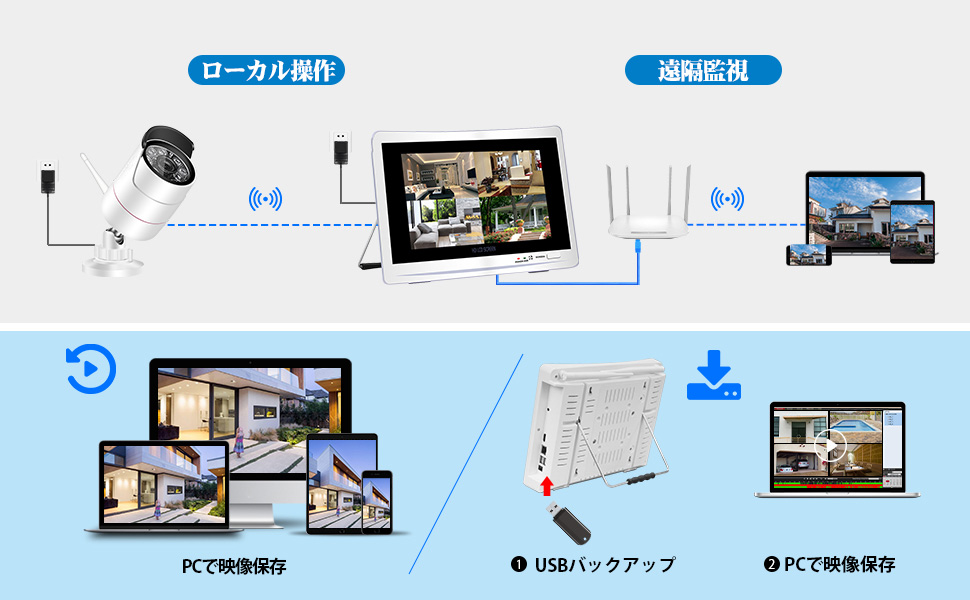 ローカル操作

遠隔監視

PCで映像保存

❶ USBバックアップ

❷ PCで映像保存